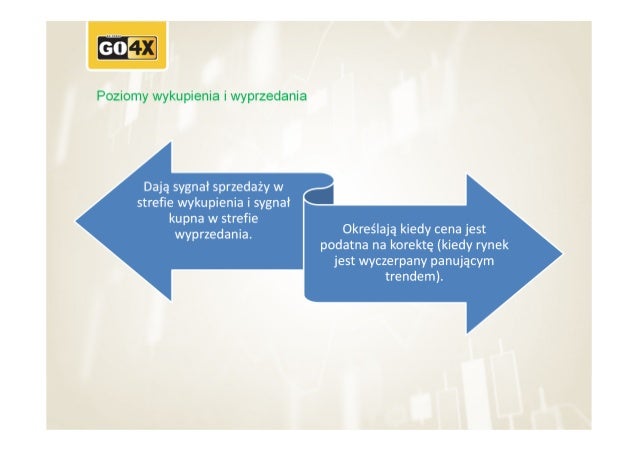 GO4X

Poziomy wykupienia i wyprzedania

Dają sygnał sprzedaży w strefie wykupienia i sygnał kupna w strefie wyprzedania.

Określają kiedy cena jest podatna na korektę (kiedy rynek jest wyczerpany panującym trendem).